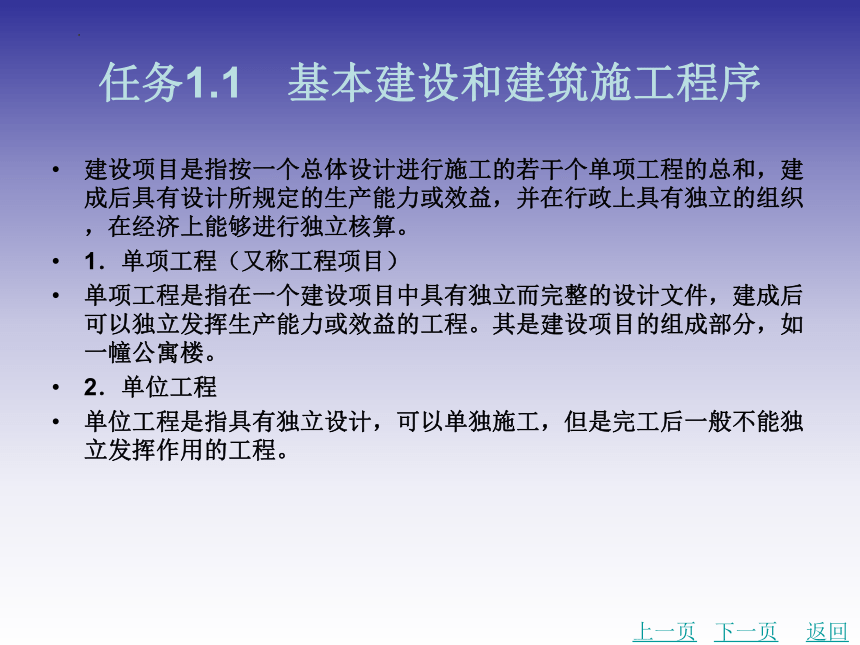 任务1.1　基本建设和建筑施工程序

• 建设项目是指按一个总体设计进行施工的若干个单项工程的总和，建成后具有设计所规定的生产能力或效益，并在行政上具有独立的组织，在经济上能够进行独立核算。
• 1．单项工程（又称工程项目）
• 单项工程是指在一个建设项目中具有独立而完整的设计文件，建成后可以独立发挥生产能力或效益的工程。其是建设项目的组成部分，如一幢公寓楼。
• 2．单位工程
• 单位工程是指具有独立设计，可以单独施工，但是完工后一般不能独立发挥作用的工程。

上一页　下一页　返回